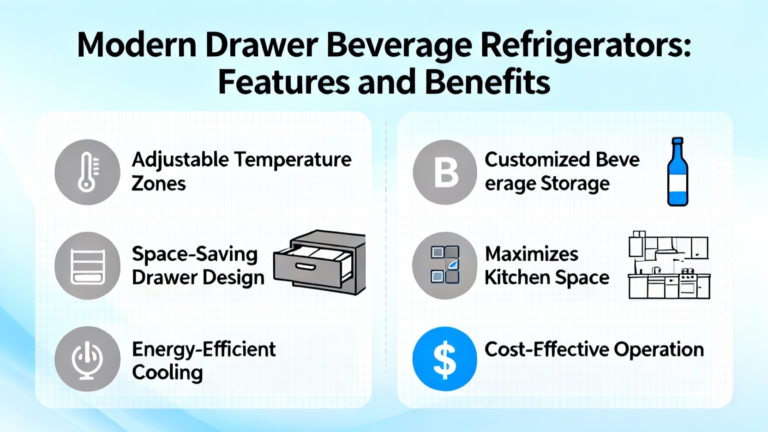 Modern Drawer Beverage Refrigerators: Features and Benefits

Adjustable Temperature Zones

Space-Saving Drawer Design

Energy-Efficient Cooling

B

Customized Beve erage Storage

Maximizes Kitchen Space

$

Cost-Effective Operation